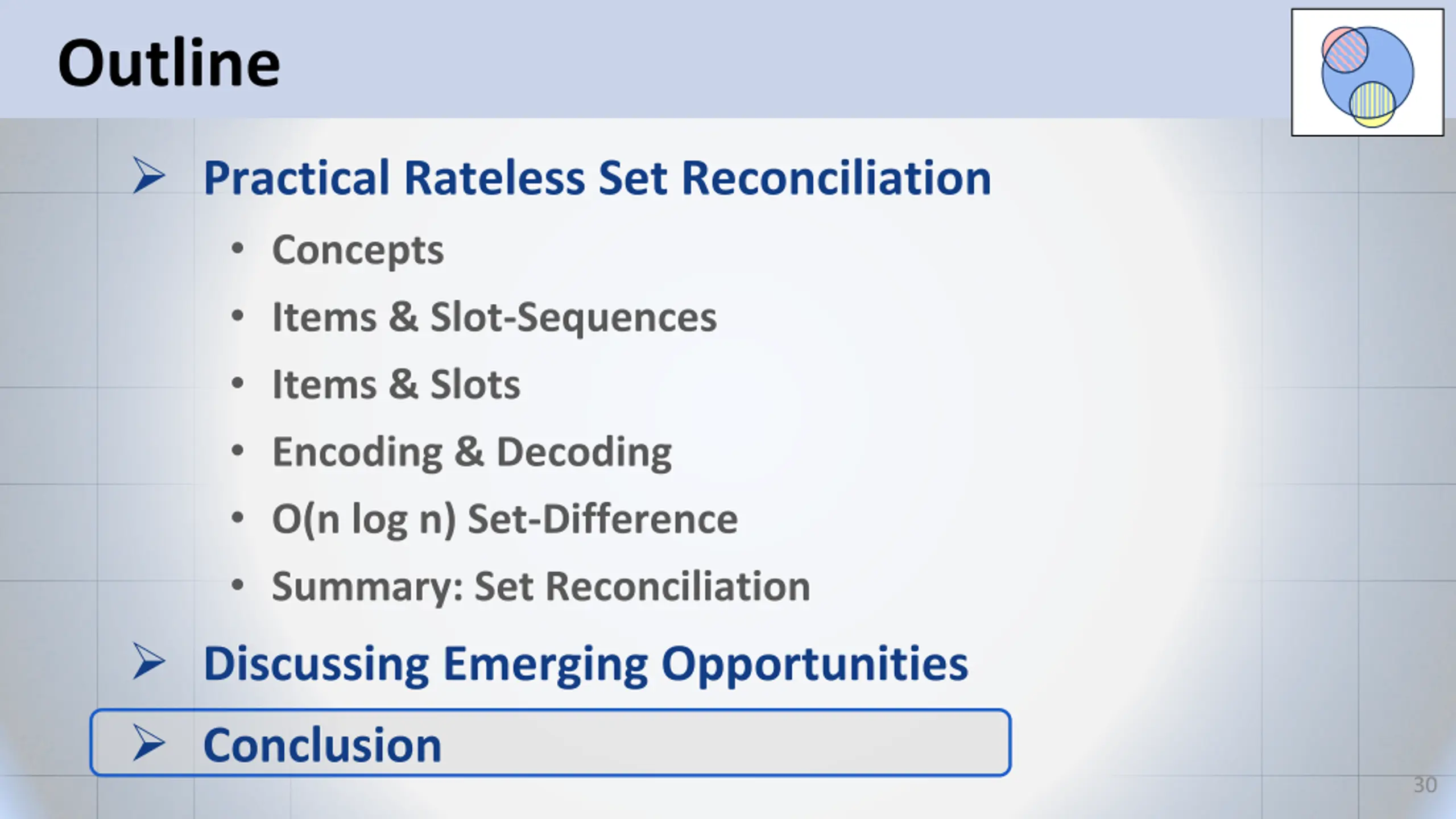 Outline

➢ Practical Rateless Set Reconciliation

• Concepts
• Items & Slot-Sequences
• Items & Slots
• Encoding & Decoding
• O(n log n) Set-Difference
• Summary: Set Reconciliation

➢ Discussing Emerging Opportunities

➢ Conclusion

30